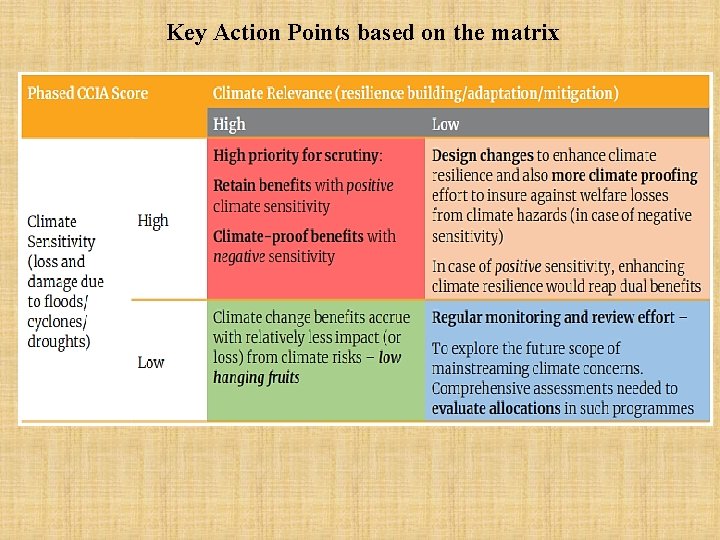 Key Action Points based on the matrix

| Phased CCIA Score | | Climate Relevance (resilience building/adaptation/mitigation) | |
|---|---|---|---|
| | | High | Low |
| Climate Sensitivity (loss and damage due to floods/ cyclones/ droughts) | High | High priority for scrutiny: Retain benefits with positive climate sensitivity Climate-proof benefits with negative sensitivity | Design changes to enhance climate resilience and also more climate proofing effort to insure against welfare losses from climate hazards (in case of negative sensitivity) In case of positive sensitivity, enhancing climate resilience would reap dual benefits |
| | Low | Climate change benefits accrue with relatively less impact (or loss) from climate risks – low hanging fruits | Regular monitoring and review effort – To explore the future scope of mainstreaming climate concerns. Comprehensive assessments needed to evaluate allocations in such programmes |